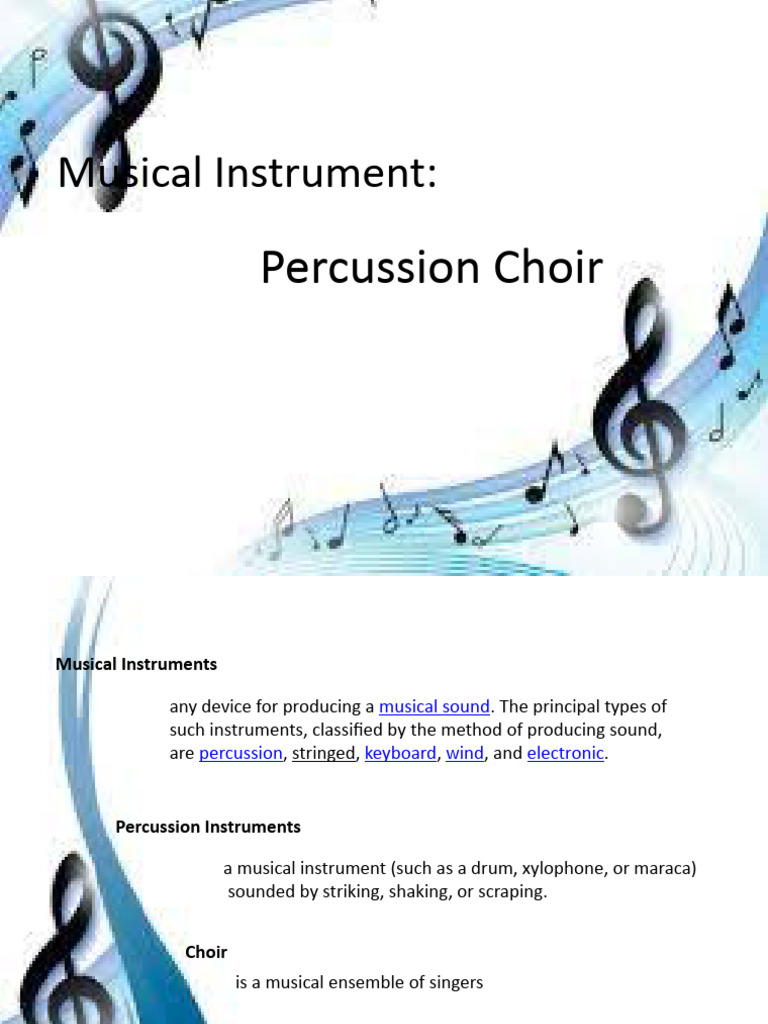 Musical Instrument:

Percussion Choir

Musical Instruments

any device for producing a musical sound. The principal types of such instruments, classified by the method of producing sound, are percussion, stringed, keyboard, wind, and electronic.

Percussion Instruments

a musical instrument (such as a drum, xylophone, or maraca) sounded by striking, shaking, or scraping.

Choir

is a musical ensemble of singers